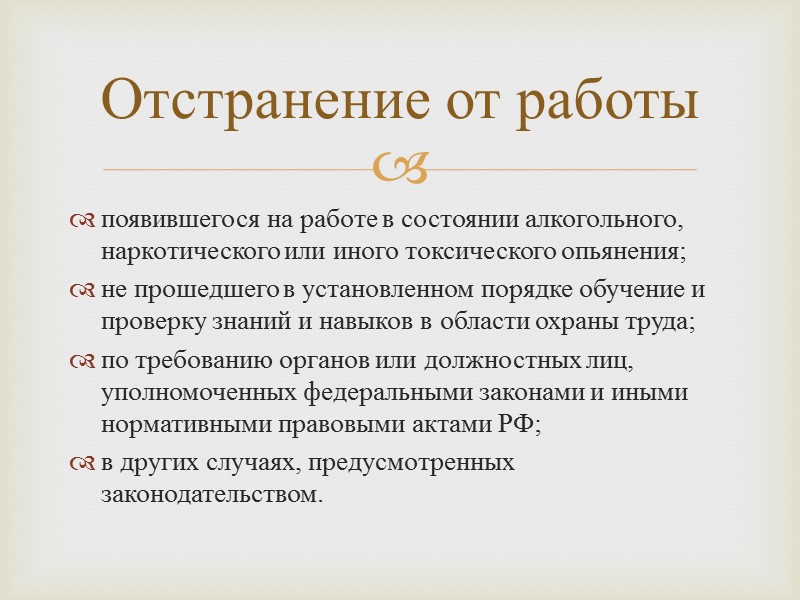 Отстранение от работы

появившегося на работе в состоянии алкогольного, наркотического или иного токсического опьянения;

не прошедшего в установленном порядке обучение и проверку знаний и навыков в области охраны труда;

по требованию органов или должностных лиц, уполномоченных федеральными законами и иными нормативными правовыми актами РФ;

в других случаях, предусмотренных законодательством.